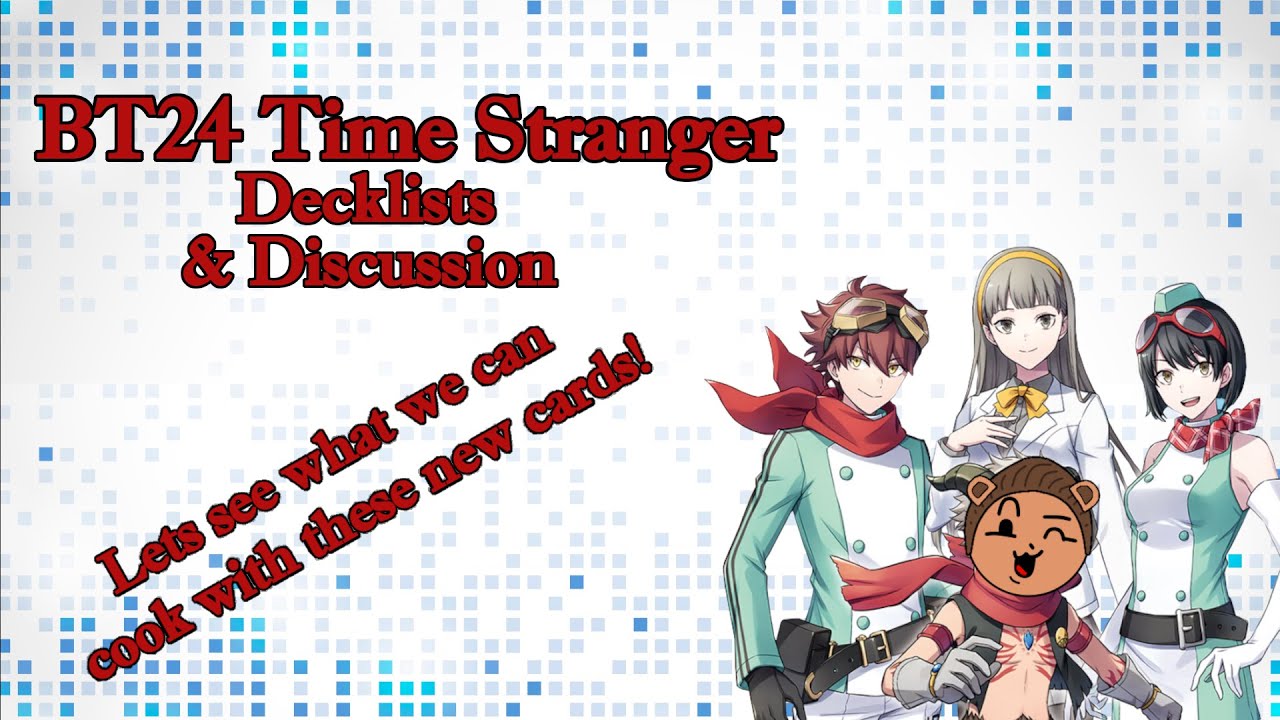 BT24 Time Stranger
Decklists
& Discussion

Lets see what we can cook with these new cards!